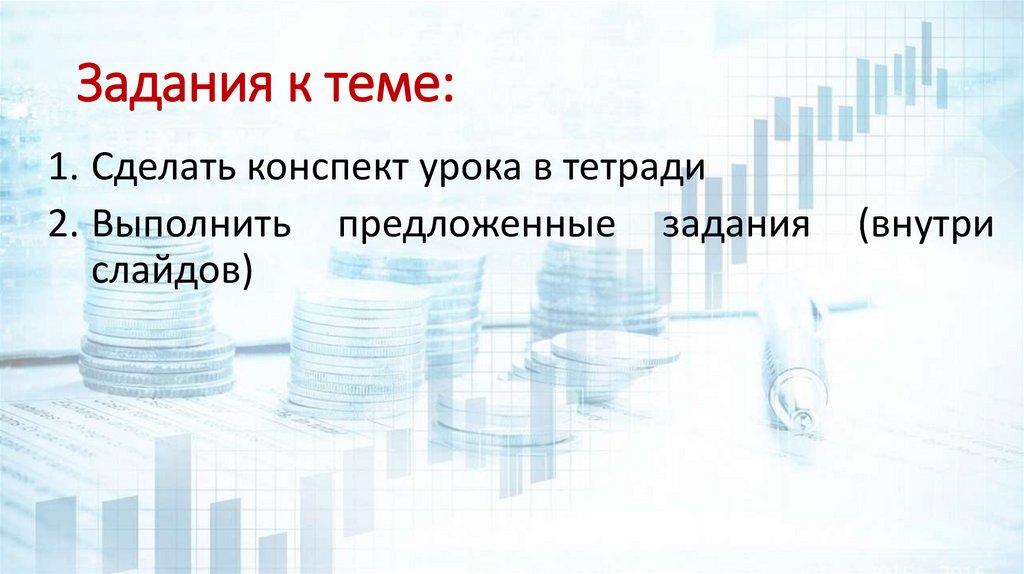 Задания к теме:

1. Сделать конспект урока в тетради
2. Выполнить предложенные задания (внутри слайдов)